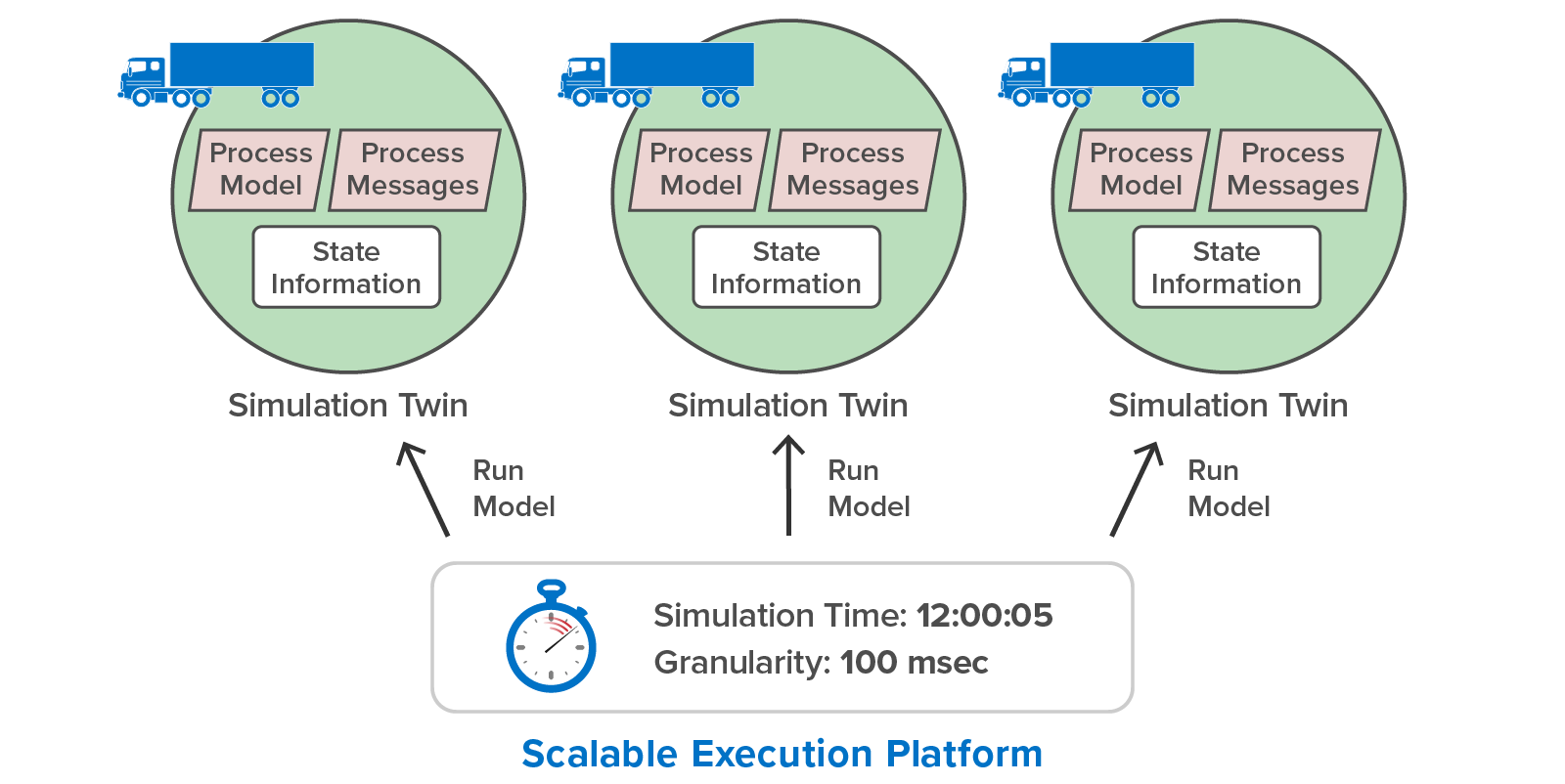 Process Model
Process Messages
State Information
Simulation Twin

Process Model
Process Messages
State Information
Simulation Twin

Process Model
Process Messages
State Information
Simulation Twin

Run Model

Run Model

Run Model

Simulation Time: 12:00:05
Granularity: 100 msec

Scalable Execution Platform